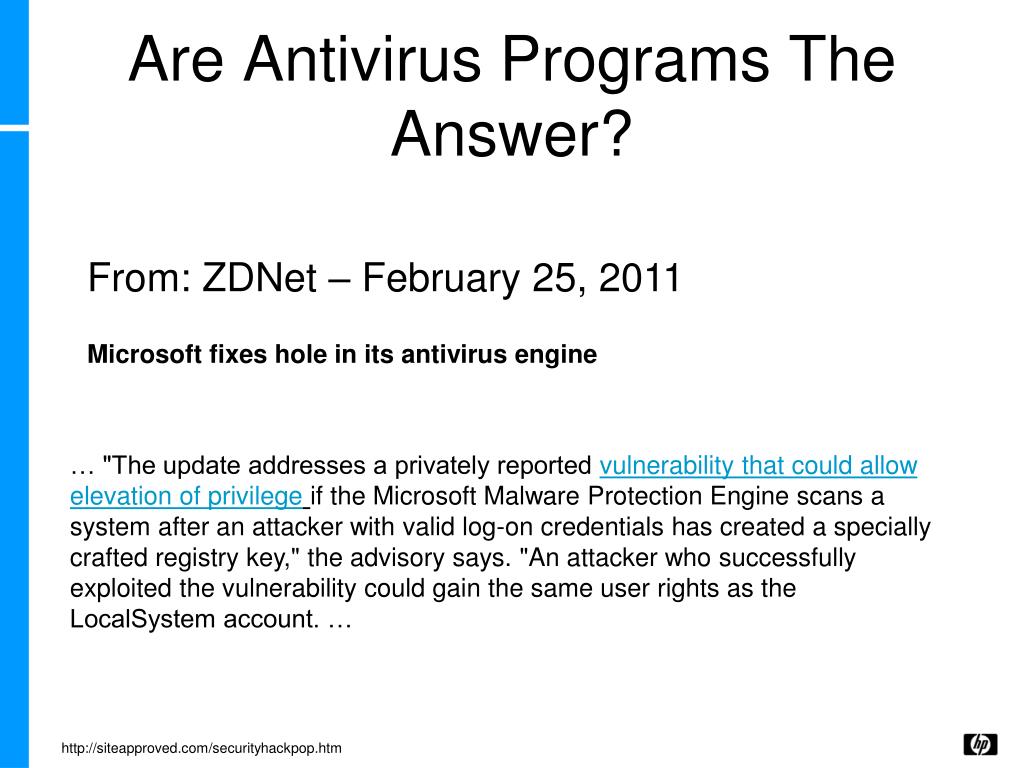 Are Antivirus Programs The Answer?

From: ZDNet – February 25, 2011

Microsoft fixes hole in its antivirus engine

… "The update addresses a privately reported vulnerability that could allow elevation of privilege if the Microsoft Malware Protection Engine scans a system after an attacker with valid log-on credentials has created a specially crafted registry key," the advisory says. "An attacker who successfully exploited the vulnerability could gain the same user rights as the LocalSystem account. …

http://siteapproved.com/securityhackpop.htm

hp